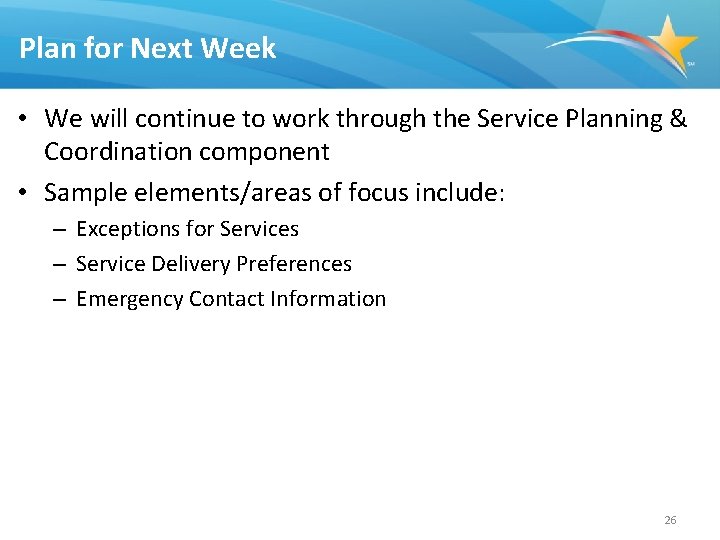 Plan for Next Week

SM

• We will continue to work through the Service Planning & Coordination component

• Sample elements/areas of focus include:

– Exceptions for Services

– Service Delivery Preferences

– Emergency Contact Information

26